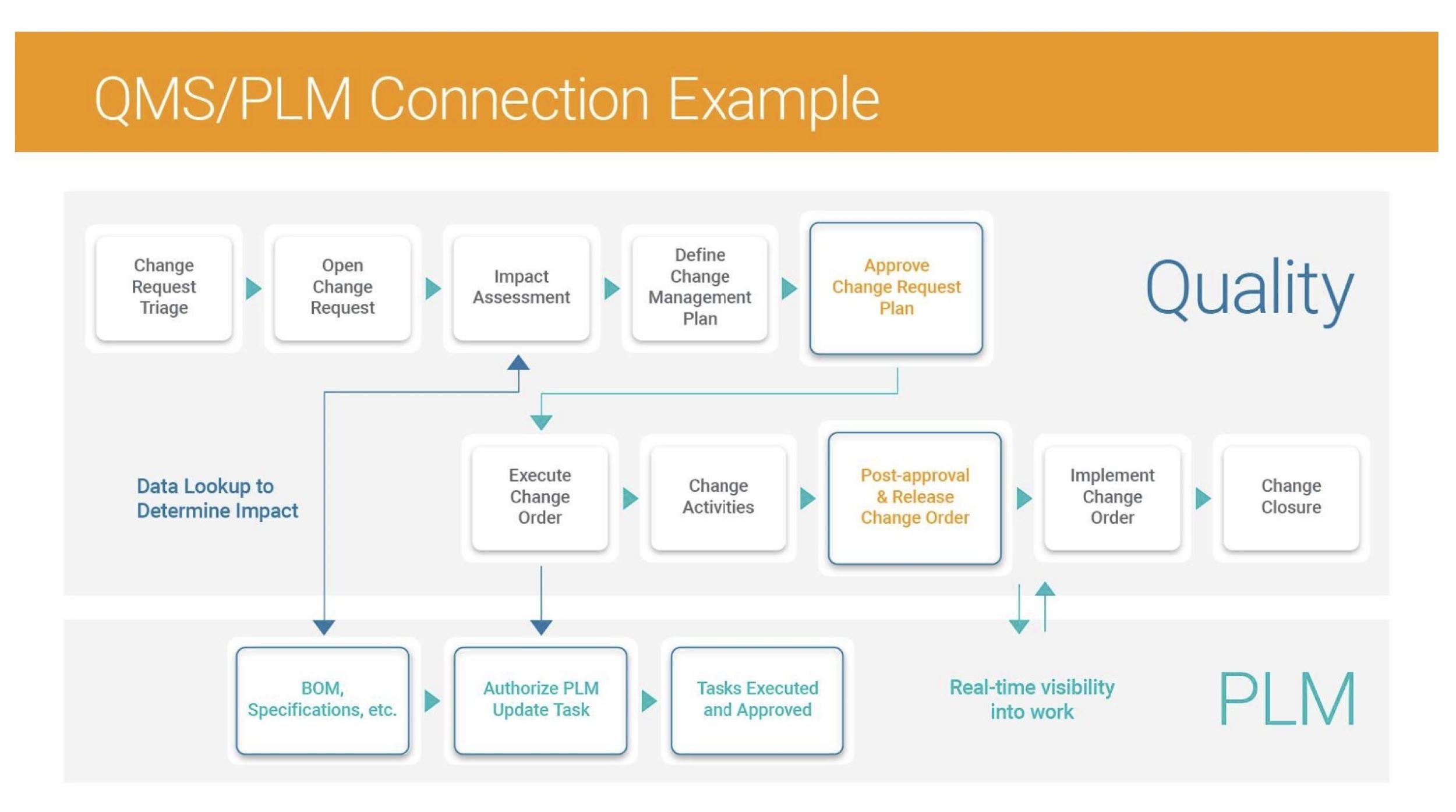 QMS/PLM Connection Example

Change Request Triage

Open Change Request

Impact Assessment

Define Change Management Plan

Approve Change Request Plan

Quality

Data Lookup to Determine Impact

Execute Change Order

Change Activities

Post-approval & Release Change Order

Implement Change Order

Change Closure

BOM, Specifications, etc.

Authorize PLM Update Task

Tasks Executed and Approved

Real-time visibility into work

PLM